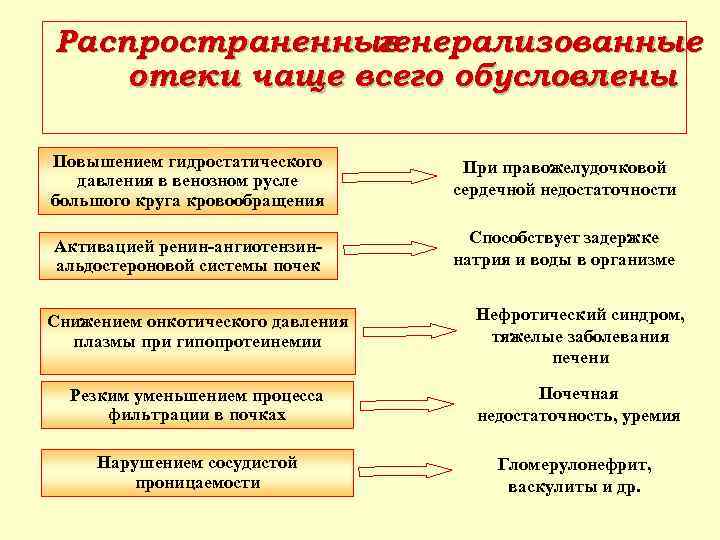 Распространенные генерализованные отеки чаще всего обусловлены

Повышением гидростатического давления в венозном русле большого круга кровообращения

При правожелудочковой сердечной недостаточности

Активацией ренин-ангиотензин-альдостероновой системы почек

Способствует задержке натрия и воды в организме

Снижением онкотического давления плазмы при гипопротеинемии

Нефротический синдром, тяжелые заболевания печени

Резким уменьшением процесса фильтрации в почках

Почечная недостаточность, уремия

Нарушением сосудистой проницаемости

Гломерулонефрит, васкулиты и др.